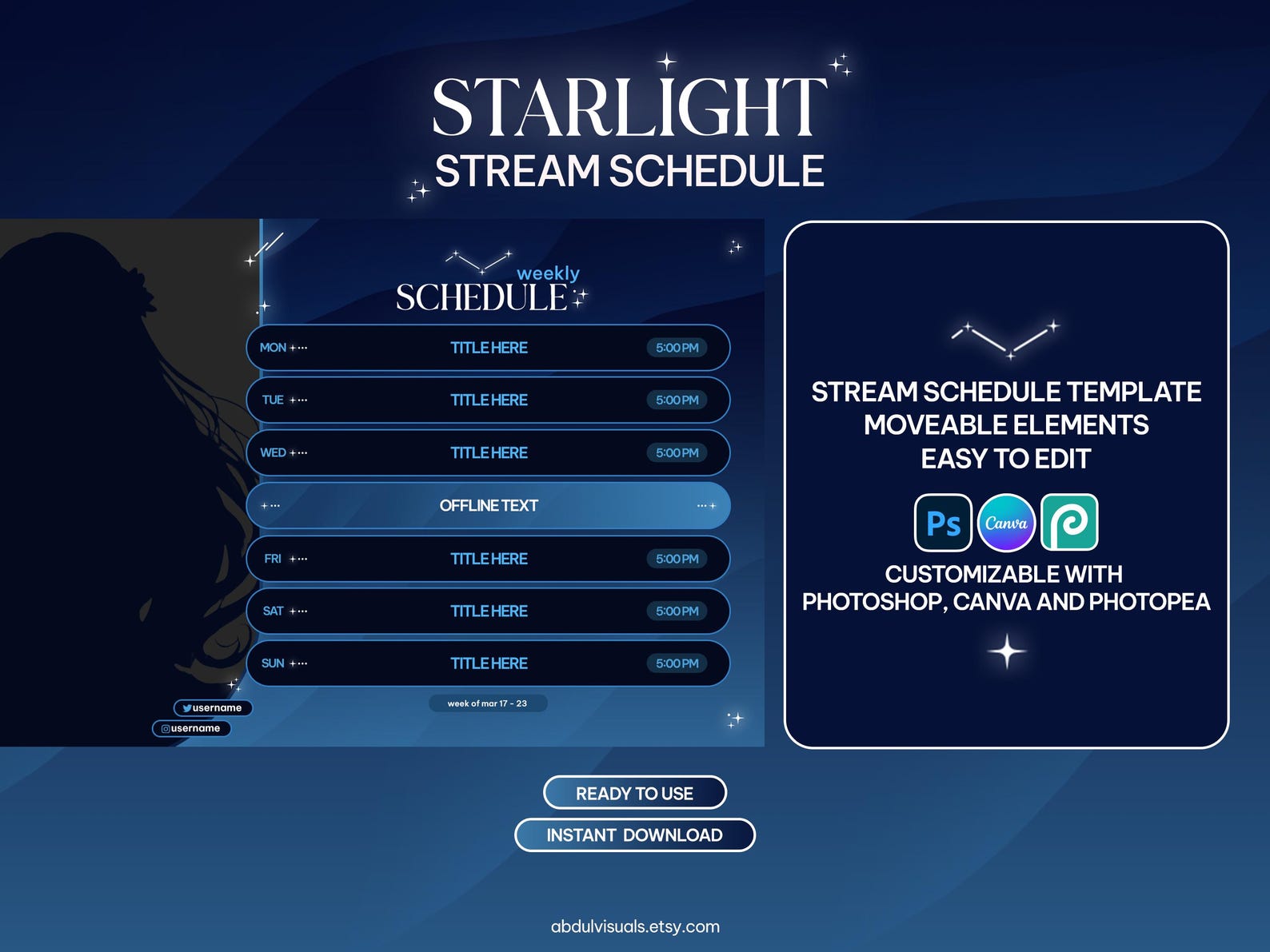 STARLIGHT
STREAM SCHEDULE

weekly
SCHEDULE

MON TITLE HERE 5:00 PM
TUE TITLE HERE 5:00 PM
WED TITLE HERE 5:00 PM
OFFLINE TEXT
FRI TITLE HERE 5:00 PM
SAT TITLE HERE 5:00 PM
SUN TITLE HERE 5:00 PM

week of mar 17 - 23

username
username

STREAM SCHEDULE TEMPLATE
MOVEABLE ELEMENTS
EASY TO EDIT

Ps Canva

CUSTOMIZABLE WITH
PHOTOSHOP, CANVA AND PHOTOPEA

READY TO USE
INSTANT DOWNLOAD

abdulvisuals.etsy.com